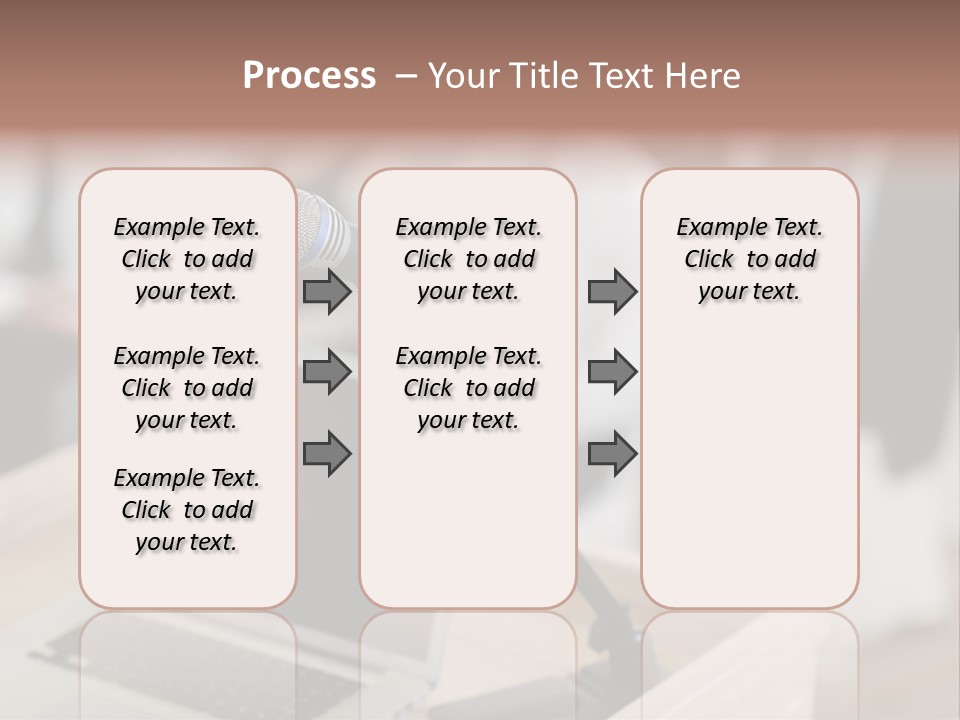 Process – Your Title Text Here

Example Text. Click to add your text.

Example Text. Click to add your text.

Example Text. Click to add your text.

Example Text. Click to add your text.

Example Text. Click to add your text.

Example Text. Click to add your text.